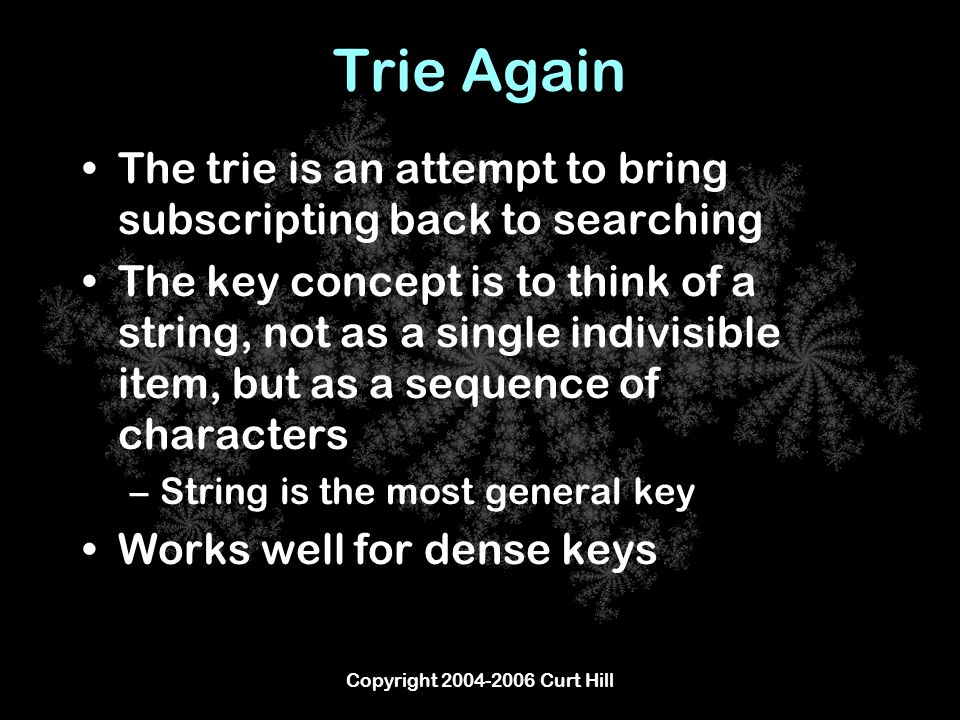 Trie Again

• The trie is an attempt to bring subscripting back to searching
• The key concept is to think of a string, not as a single indivisible item, but as a sequence of characters
– String is the most general key
• Works well for dense keys

Copyright 2004-2006 Curt Hill